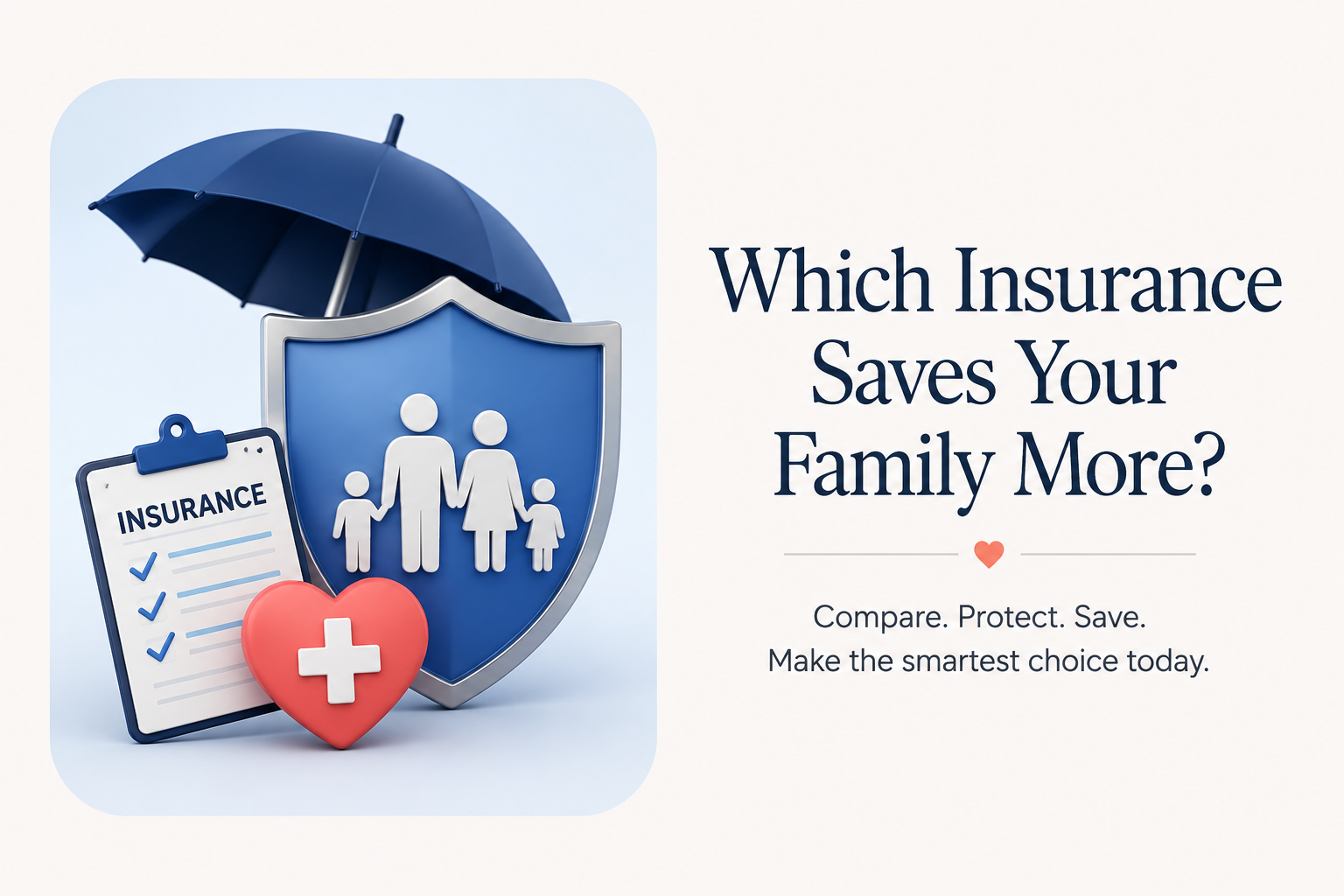 INSURANCE

Which Insurance Saves Your Family More?

Compare. Protect. Save.
Make the smartest choice today.